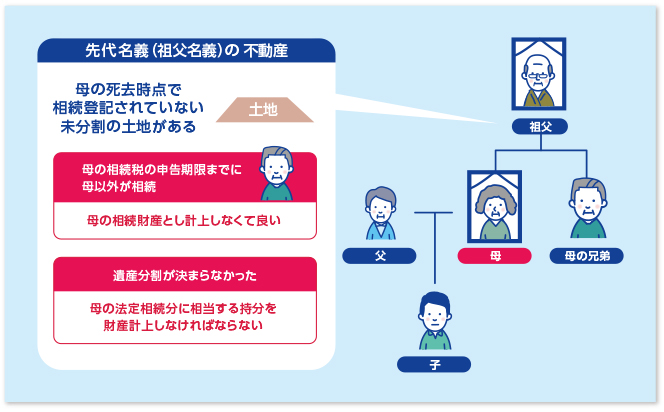 先代名義（祖父名義）の 不動産

母の死去時点で
相続登記されていない
未分割の土地がある

土地

母の相続税の申告期限までに
母以外が相続

母の相続財産とし計上しなくて良い

遺産分割が決まらなかった

母の法定相続分に相当する持分を
財産計上しなければならない

祖父

父

母

母の兄弟

子